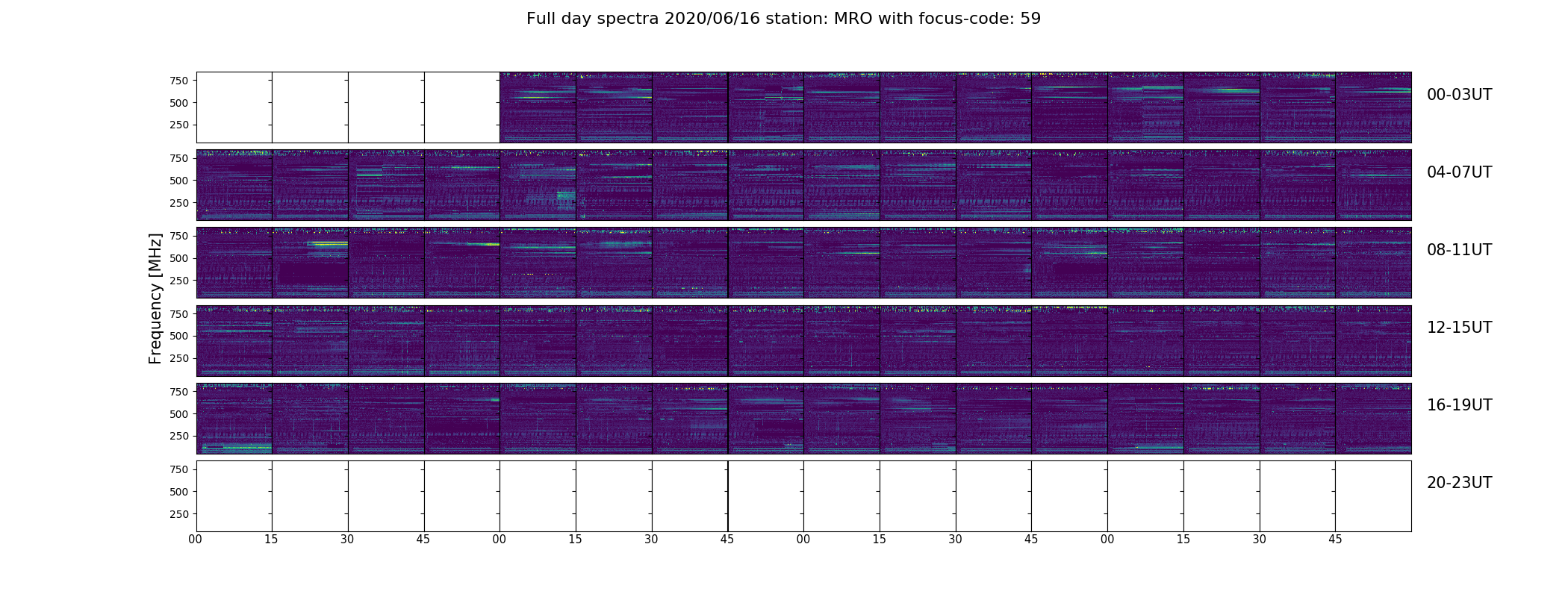 Full day spectra 2020/06/16 station: MRO with focus-code: 59

Frequency [MHz]

750
500
250
00-03UT

750
500
250
04-07UT

750
500
250
08-11UT

750
500
250
12-15UT

750
500
250
16-19UT

750
500
250
20-23UT

00 15 30 45 00 15 30 45 00 15 30 45 00 15 30 45